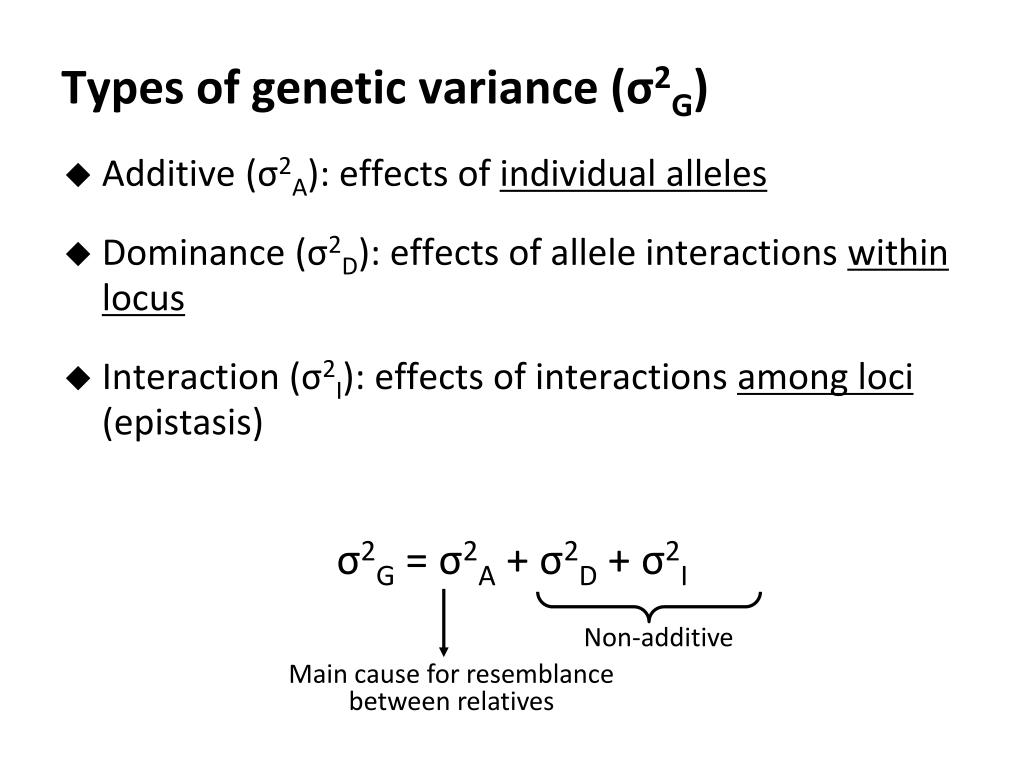 Types of genetic variance ($\sigma^2_G$)

◆ Additive ($\sigma^2_A$): effects of individual alleles

◆ Dominance ($\sigma^2_D$): effects of allele interactions within locus

◆ Interaction ($\sigma^2_I$): effects of interactions among loci (epistasis)

$\sigma^2_G = \sigma^2_A + \sigma^2_D + \sigma^2_I$

Non-additive

Main cause for resemblance between relatives